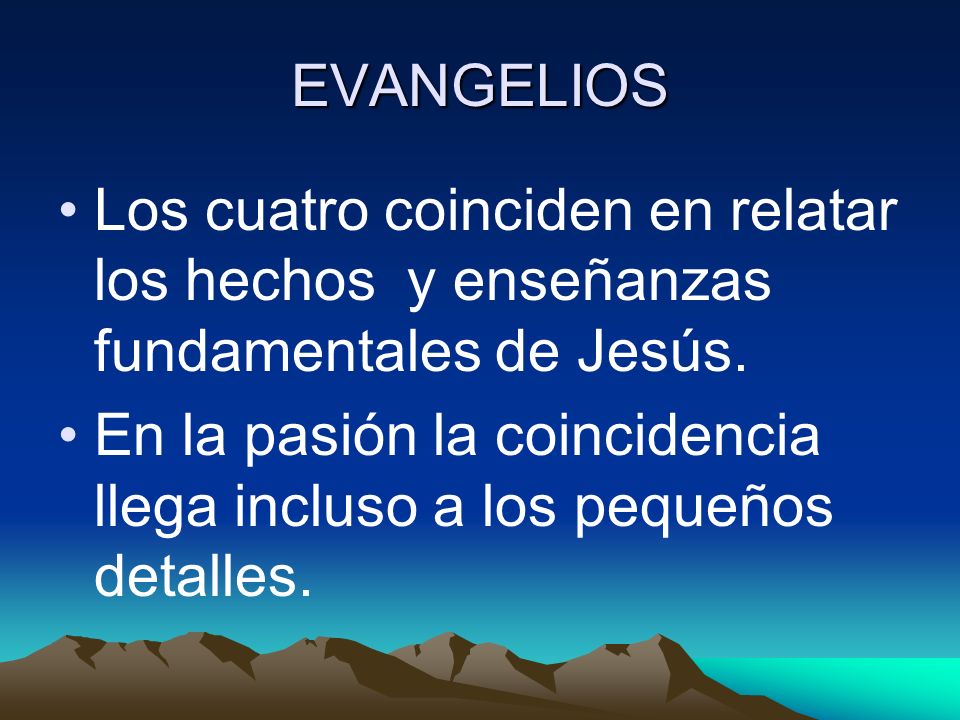 EVANGELIOS

• Los cuatro coinciden en relatar los hechos  y enseñanzas fundamentales de Jesús.

• En la pasión la coincidencia llega incluso a los pequeños detalles.